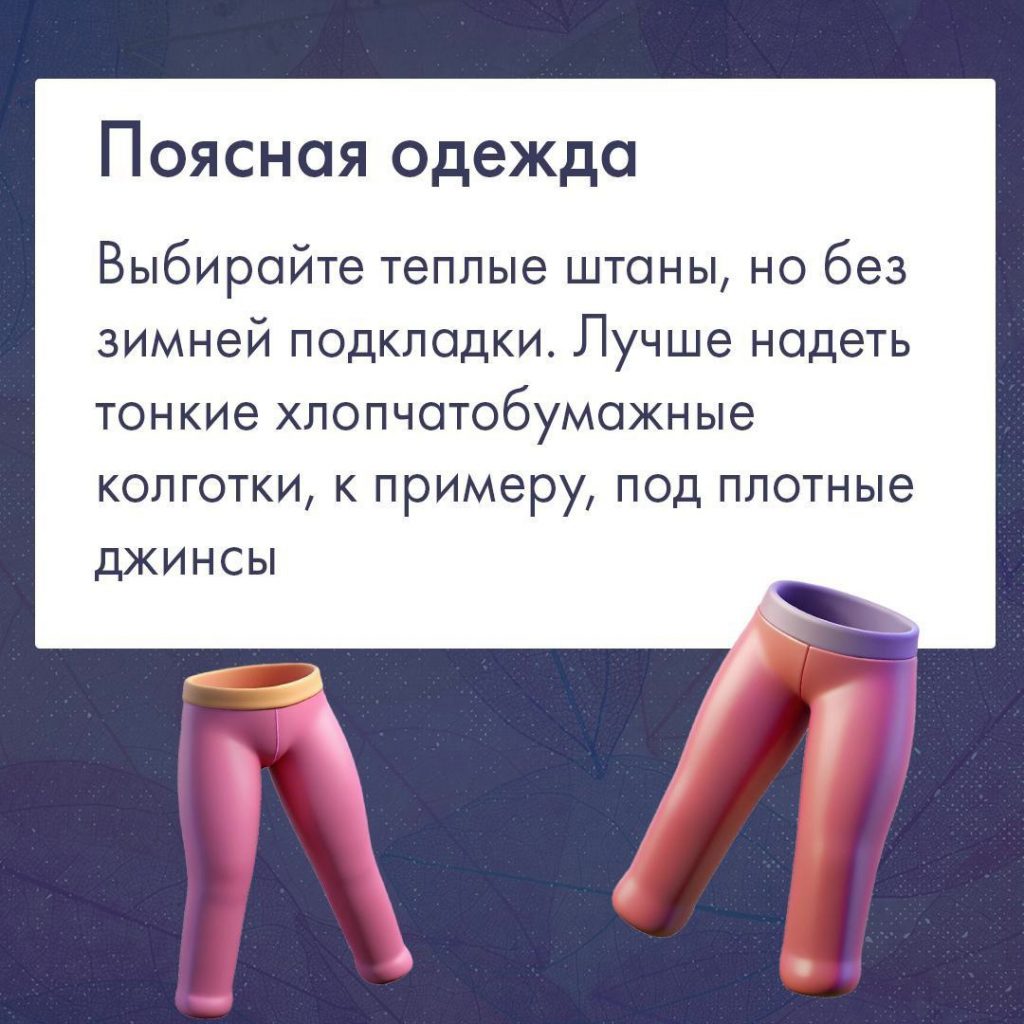 Поясная одежда

Выбирайте теплые штаны, но без зимней подкладки. Лучше надеть тонкие хлопчатобумажные колготки, к примеру, под плотные джинсы